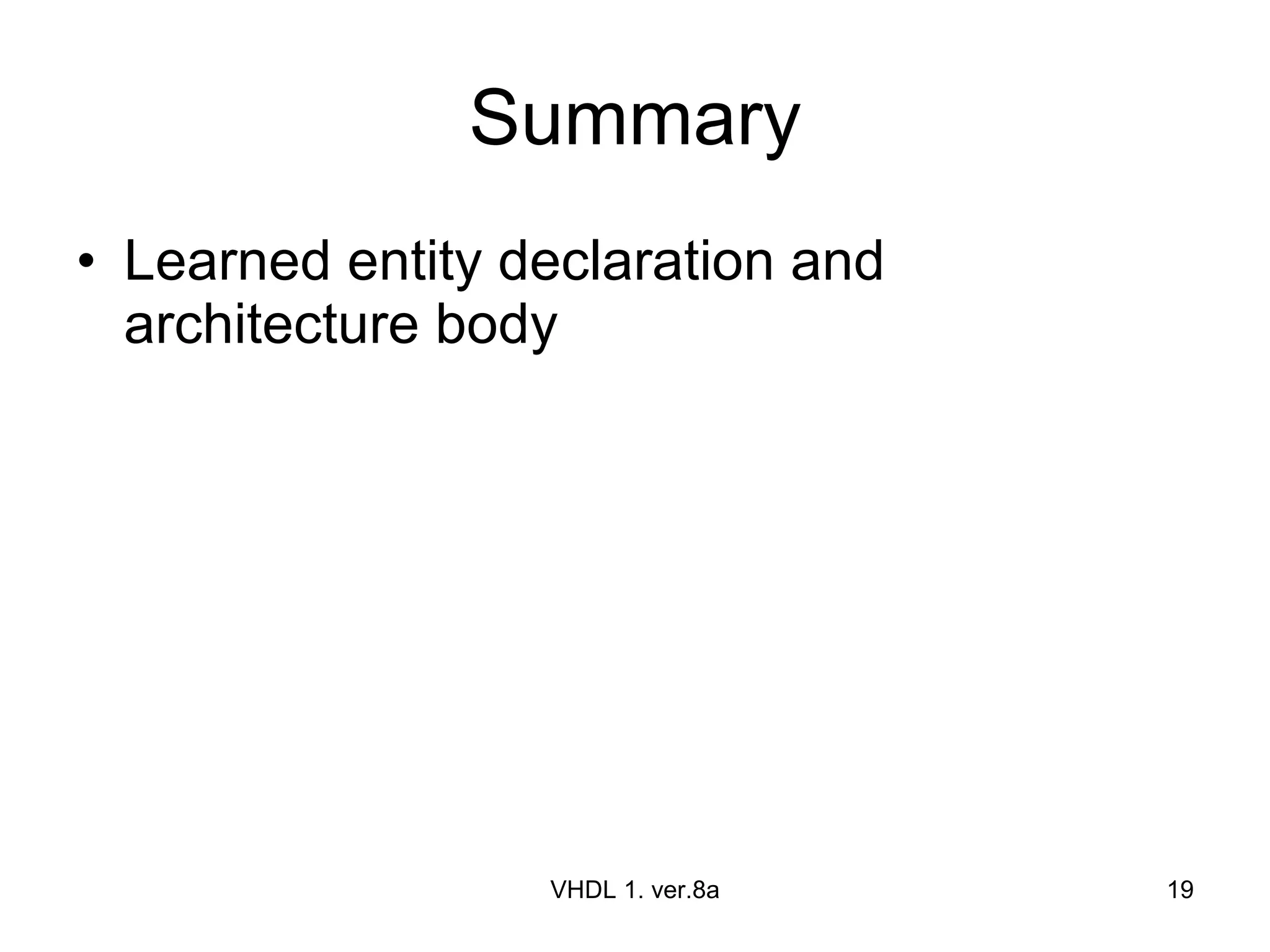 Summary

• Learned entity declaration and architecture body

VHDL 1. ver.8a

19